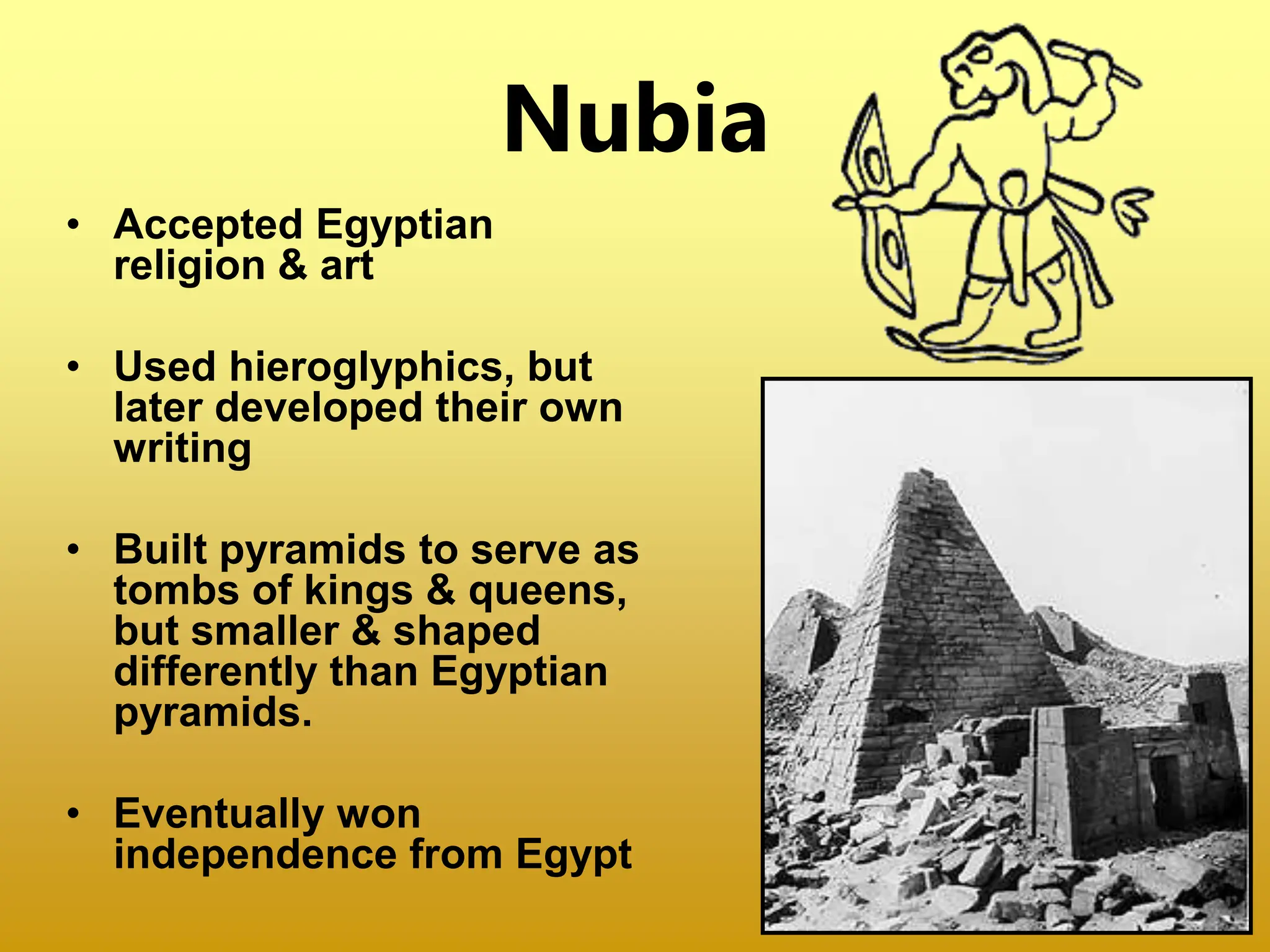 Nubia

• Accepted Egyptian religion & art

• Used hieroglyphics, but later developed their own writing

• Built pyramids to serve as tombs of kings & queens, but smaller & shaped differently than Egyptian pyramids.

• Eventually won independence from Egypt